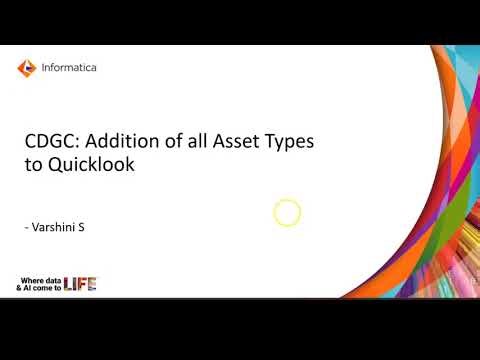 Informatica

CDGC: Addition of all Asset Types to Quicklook

- Varshini S

Where data & AI come to LIFE